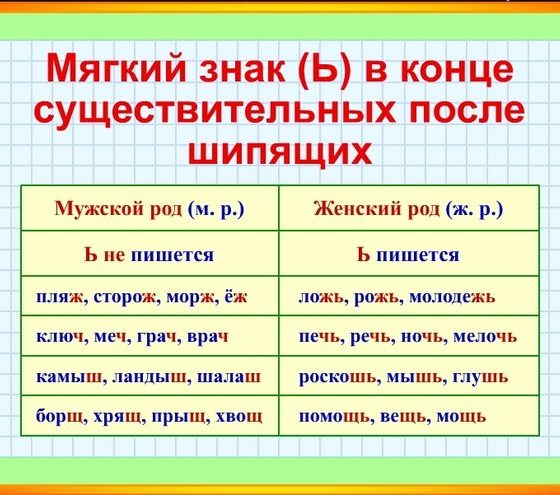 Мягкий знак (Ь) в конце существительных после шипящих

| Мужской род (м. р.) | Женский род (ж. р.) |
|---|---|
| Ь не пишется | Ь пишется |
| пляж, сторож, морж, ёж | ложь, рожь, молодежь |
| ключ, меч, грач, врач | печь, речь, ночь, мелочь |
| камыш, ландыш, шалаш | роскошь, мышь, глушь |
| борщ, хрящ, прыщ, хвощ | помощь, вещь, мощь |